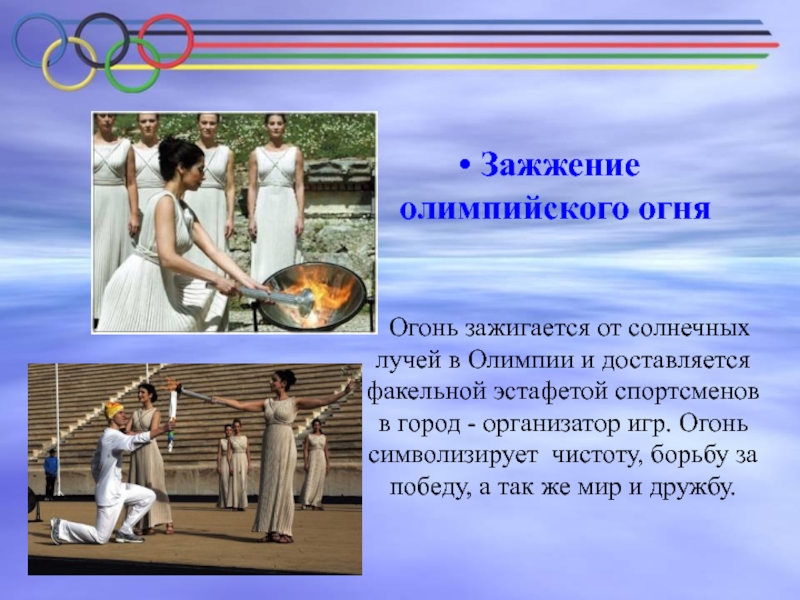 • Зажжение олимпийского огня

Огонь зажигается от солнечных лучей в Олимпии и доставляется факельной эстафетой спортсменов в город - организатор игр. Огонь символизирует чистоту, борьбу за победу, а так же мир и дружбу.